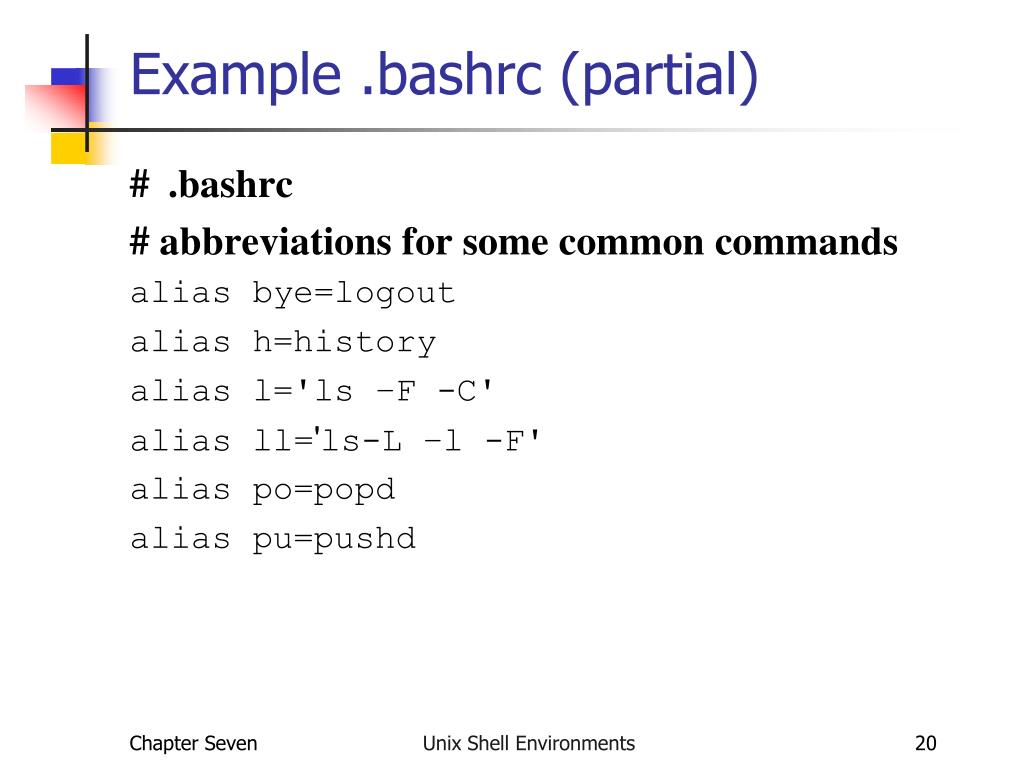 Example .bashrc (partial)

# .bashrc

# abbreviations for some common commands

alias bye=logout

alias h=history

alias l='ls –F -C'

alias ll='ls-L –l -F'

alias po=popd

alias pu=pushd

Chapter Seven

Unix Shell Environments

20